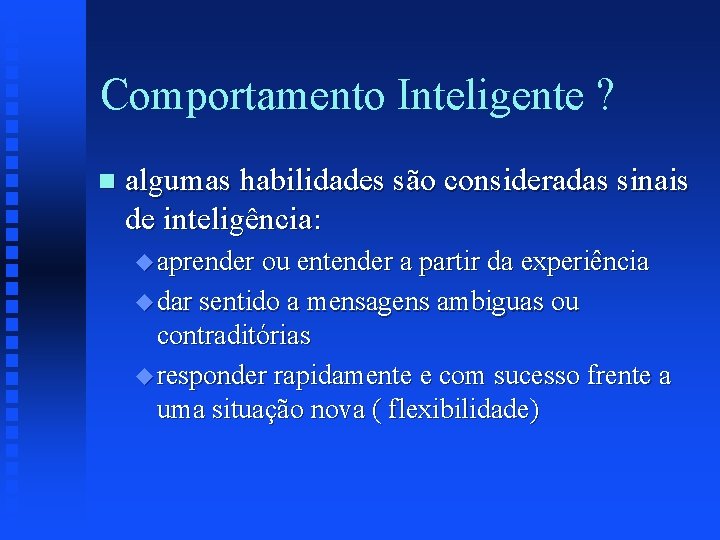 Comportamento Inteligente ?

algumas habilidades são consideradas sinais de inteligência:

aprender ou entender a partir da experiência

dar sentido a mensagens ambiguas ou contraditórias

responder rapidamente e com sucesso frente a uma situação nova ( flexibilidade)